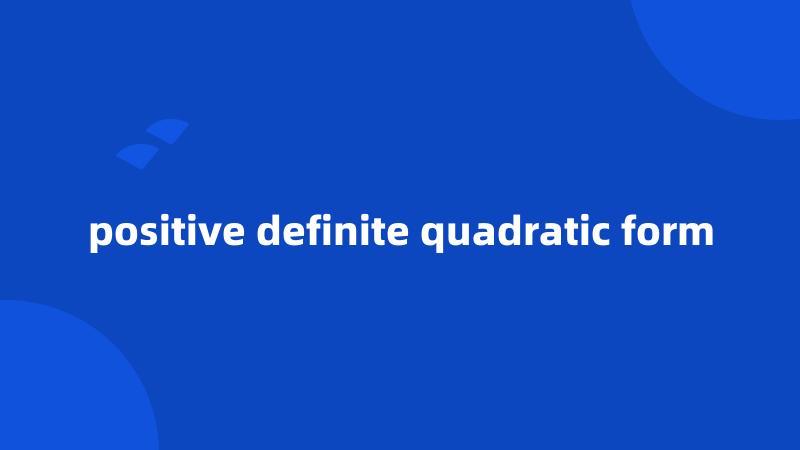 positive definite quadratic form